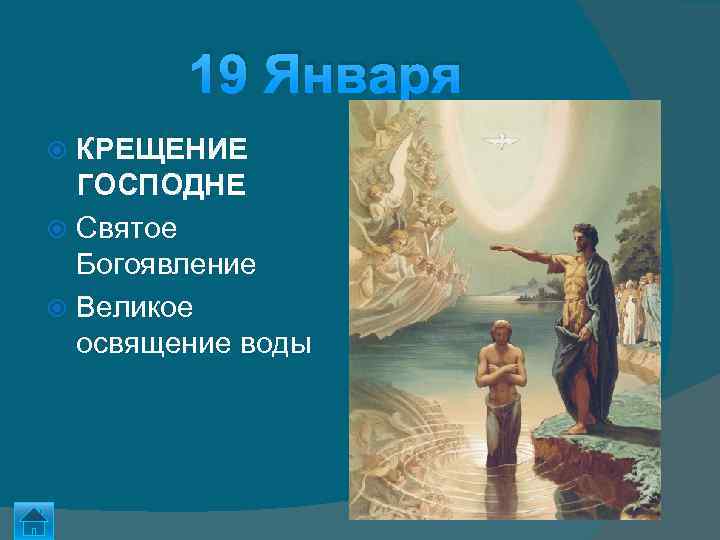 19 Января

КРЕЩЕНИЕ ГОСПОДНЕ

Святое Богоявление

Великое освящение воды